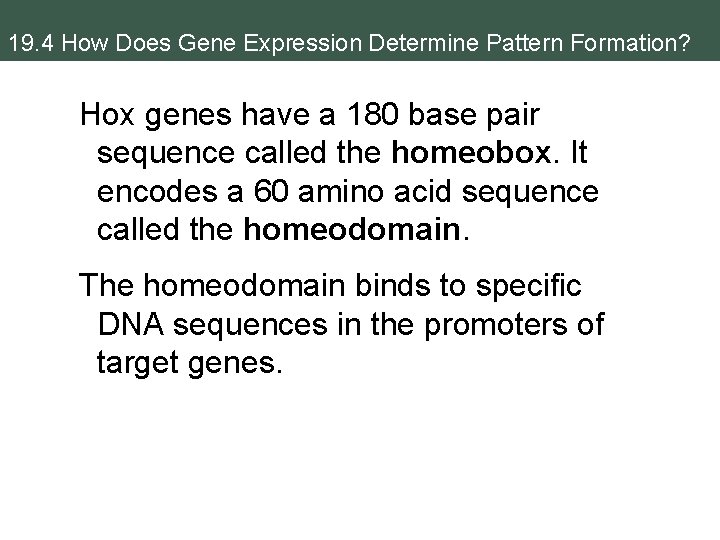 19.4 How Does Gene Expression Determine Pattern Formation?

Hox genes have a 180 base pair sequence called the homeobox. It encodes a 60 amino acid sequence called the homeodomain.

The homeodomain binds to specific DNA sequences in the promoters of target genes.